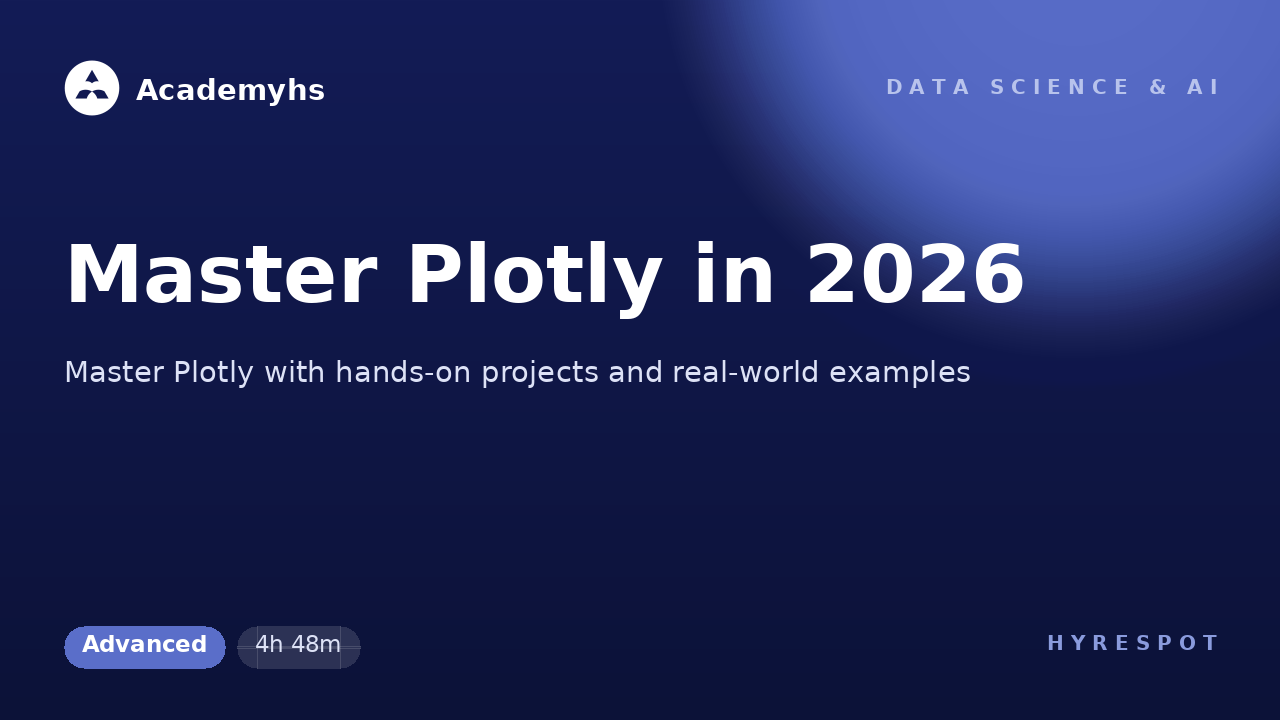 Academyhs

DATA SCIENCE & AI

Master Plotly in 2026

Master Plotly with hands-on projects and real-world examples

Advanced

4h 48m

HYRESPOT